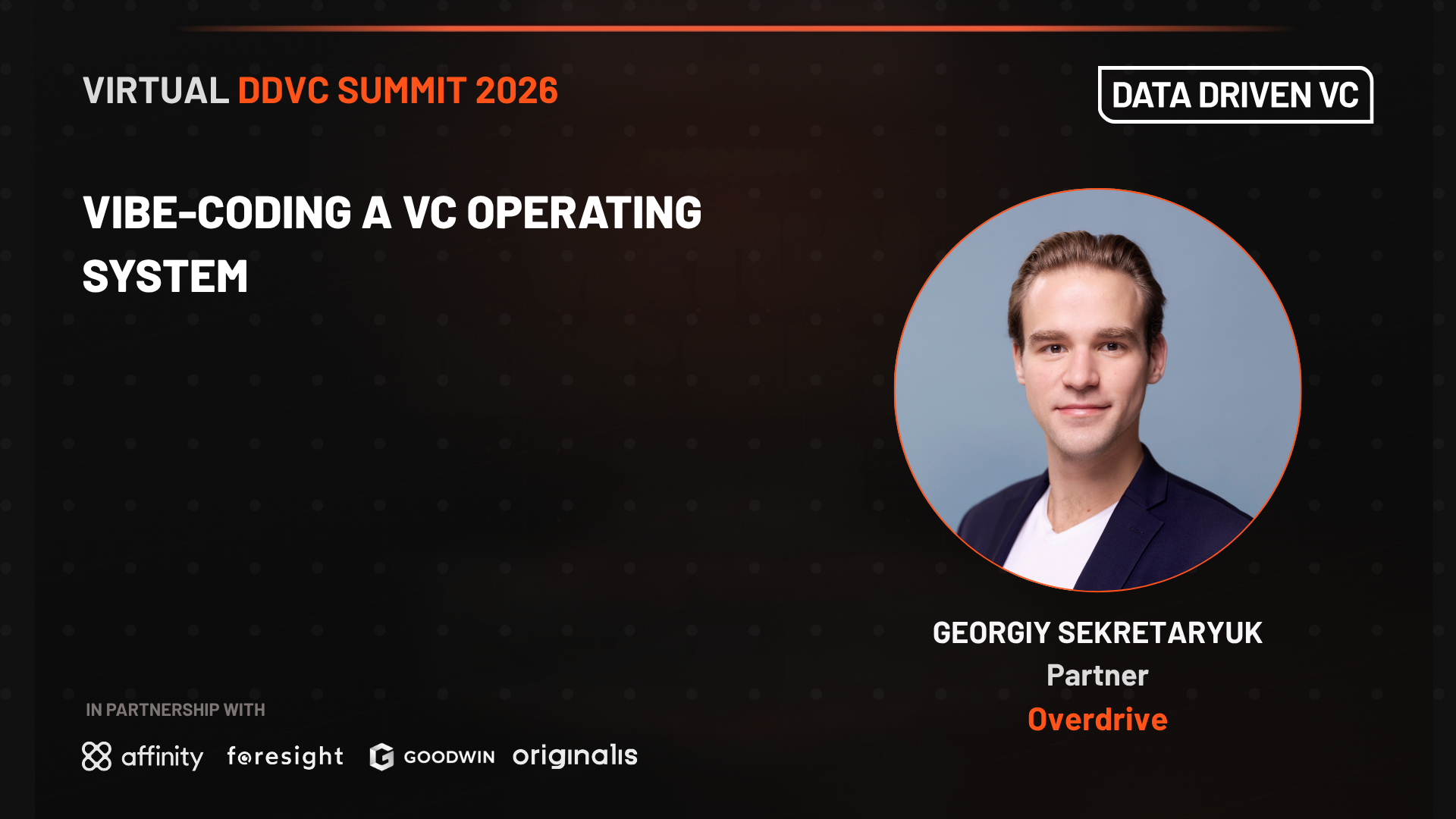 VIRTUAL DDVC SUMMIT 2026

DATA DRIVEN VC

VIBE-CODING A VC OPERATING SYSTEM

GEORGIY SEKRETARYUK
Partner
Overdrive

IN PARTNERSHIP WITH

affinity foresight GOODWIN originalis